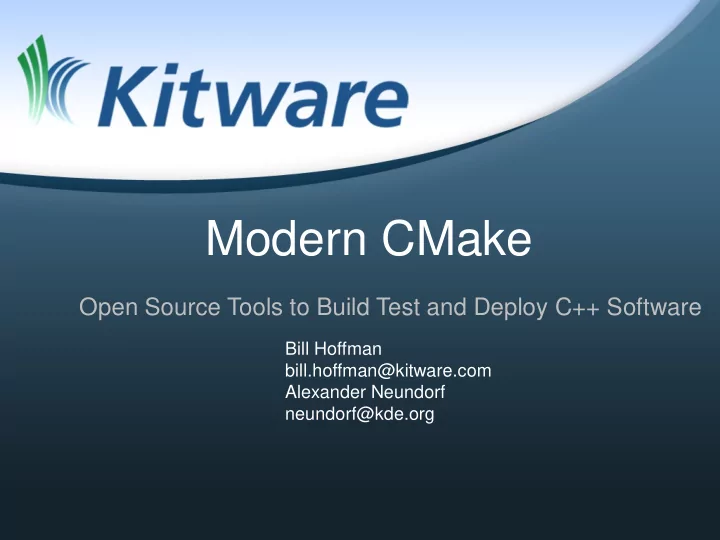 Kitware

Modern CMake

Open Source Tools to Build Test and Deploy C++ Software

Bill Hoffman
bill.hoffman@kitware.com
Alexander Neundorf
neundorf@kde.org